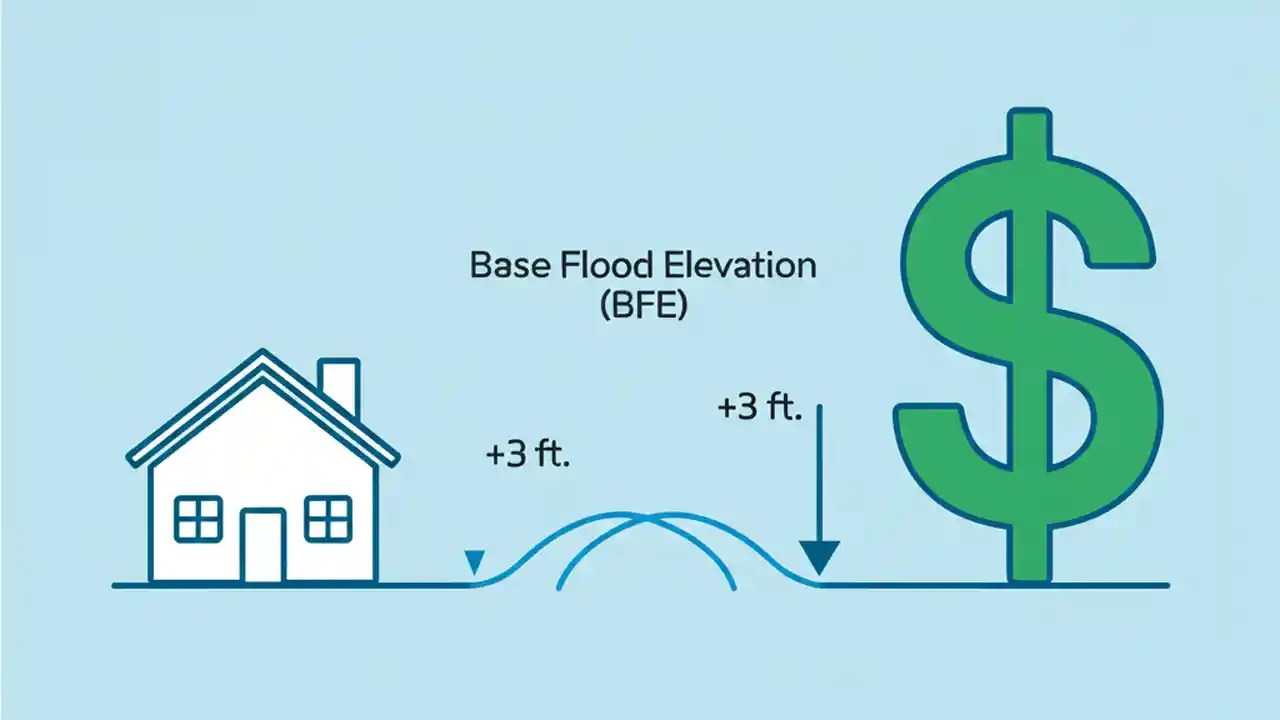 Base Flood Elevation
(BFE)

+3 ft.

+3 ft.

$